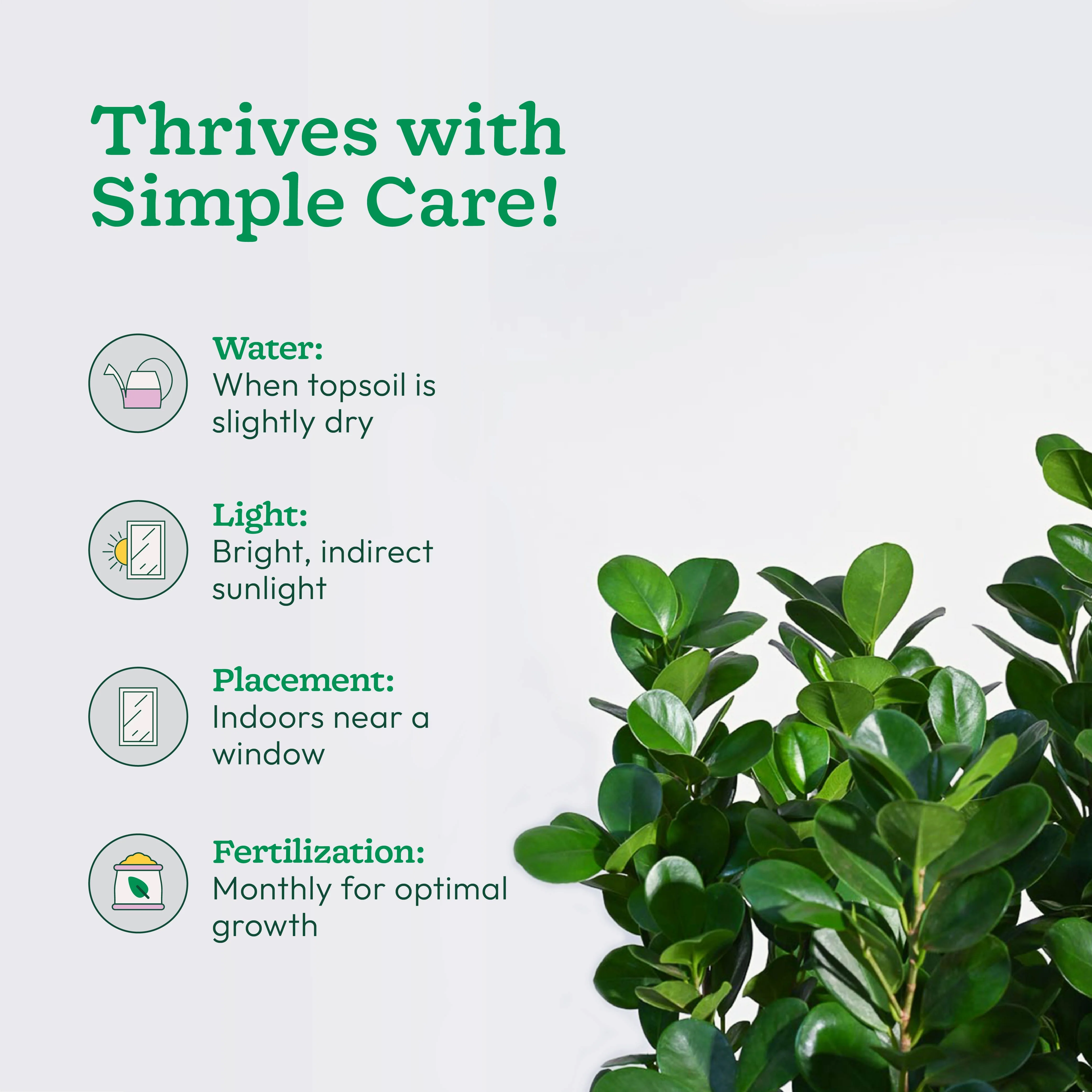 Thrives with Simple Care!

Water:
When topsoil is slightly dry

Light:
Bright, indirect sunlight

Placement:
Indoors near a window

Fertilization:
Monthly for optimal growth